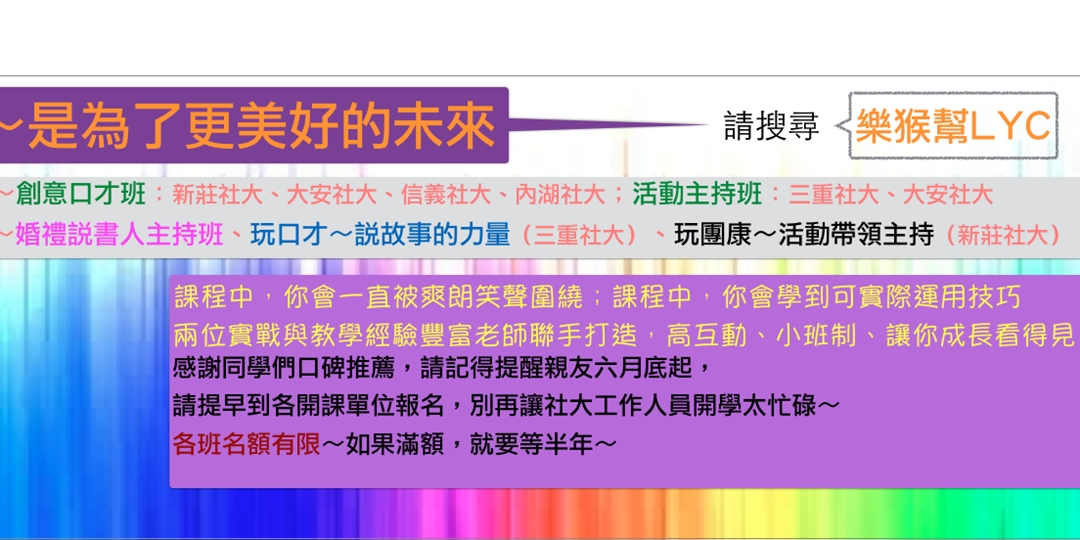 ~是為了更美好的未來

請搜尋 樂猴幫LYC

~創意口才班：新莊社大、大安社大、信義社大、內湖社大；活動主持班：三重社大、大安社大

~婚禮說書人主持班、玩口才～說故事的力量（三重社大）、玩團康～活動帶領主持（新莊社大）

課程中，你會一直被爽朗笑聲圍繞；課程中，你會學到可實際運用技巧

兩位實戰與教學經驗豐富老師聯手打造，高互動、小班制、讓你成長看得見

感謝同學們口碑推薦，請記得提醒親友六月底起，

請提早到各開課單位報名，別再讓社大工作人員開學太忙碌～

各班名額有限～如果滿額，就要等半年～